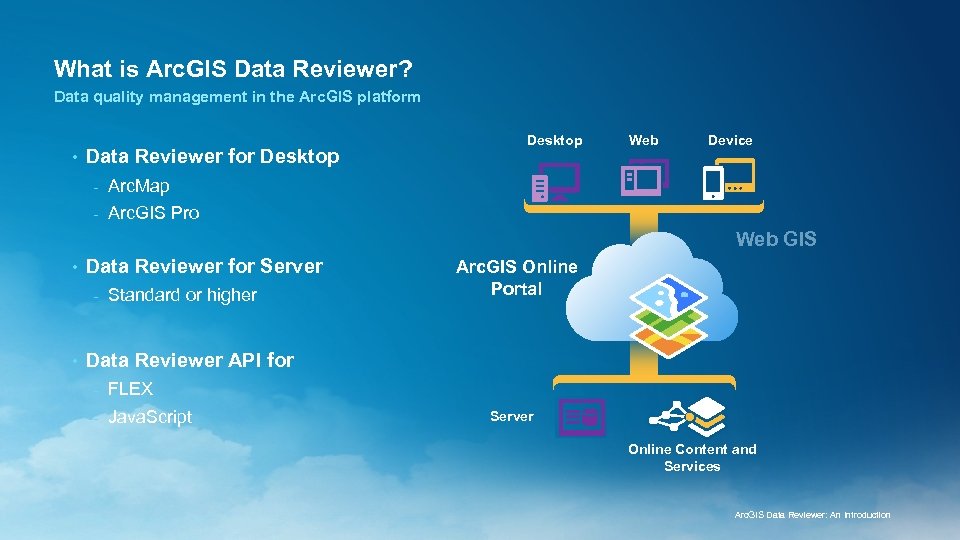 What is ArcGIS Data Reviewer?
Data quality management in the ArcGIS platform

• Data Reviewer for Desktop
- ArcMap
- ArcGIS Pro

• Data Reviewer for Server
- Standard or higher

• Data Reviewer API for
- FLEX
- JavaScript

Desktop

Web

Device

Web GIS

ArcGIS Online Portal

Server

Online Content and Services

ArcGIS Data Reviewer: An Introduction